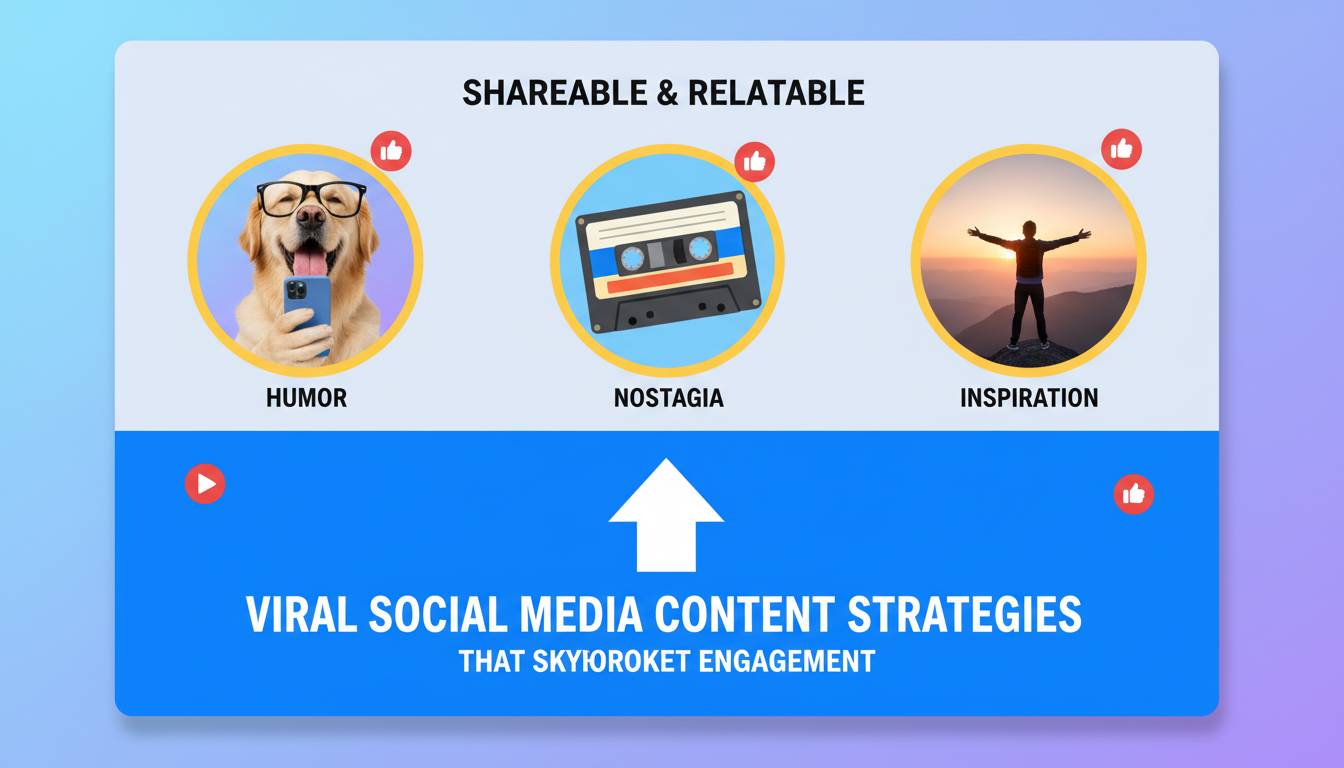 SHAREABLE & RELATABLE

HUMOR

NOSTAGIA

INSPIRATION

VIRAL SOCIAL MEDIA CONTENT STRATEGIES
THAT SKYIOROKET ENGAGEMENT